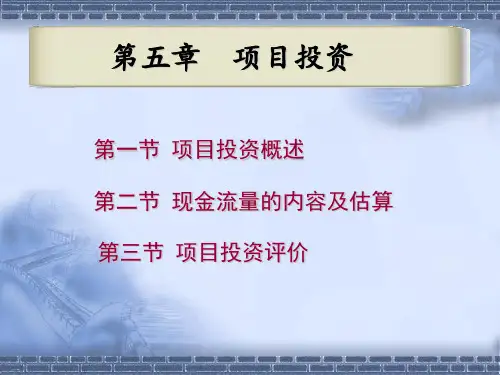 第五章　项目投资

第一节 项目投资概述

第二节 现金流量的内容及估算

第三节 项目投资评价